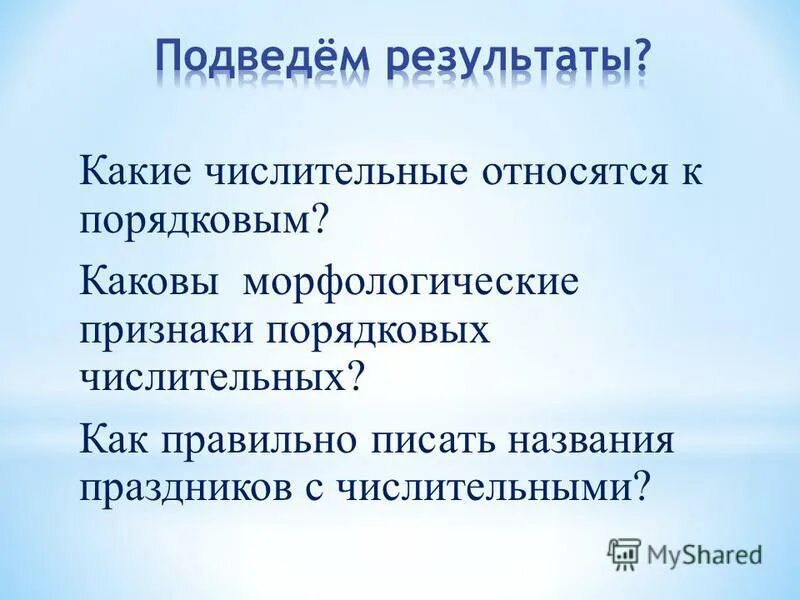 Подведём результаты?

Какие числительные относятся к порядковым?

Каковы морфологические признаки порядковых числительных?

Как правильно писать названия праздников с числительными?

MyShared